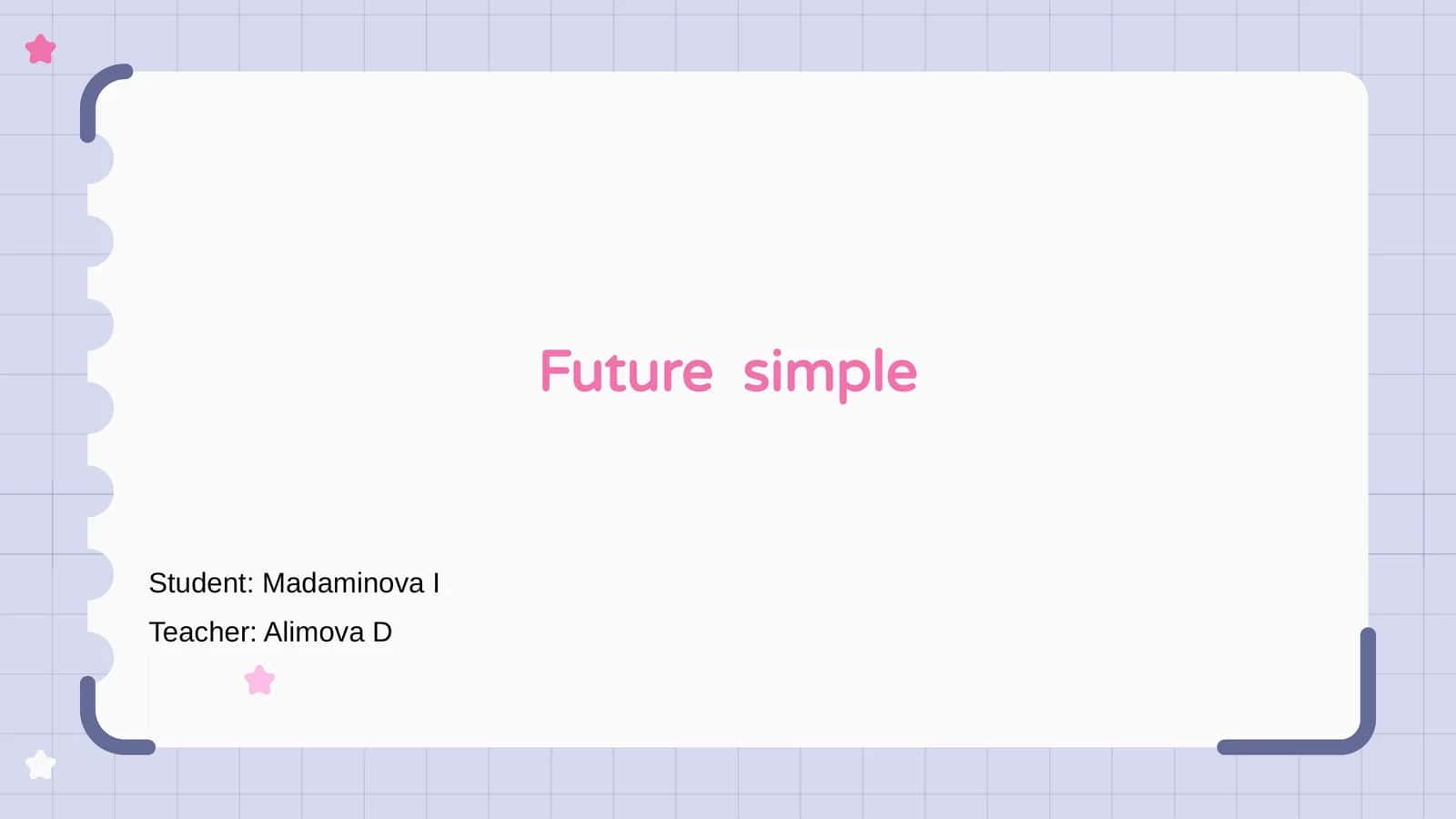 Future simple

Student: Madaminova I

Teacher: Alimova D